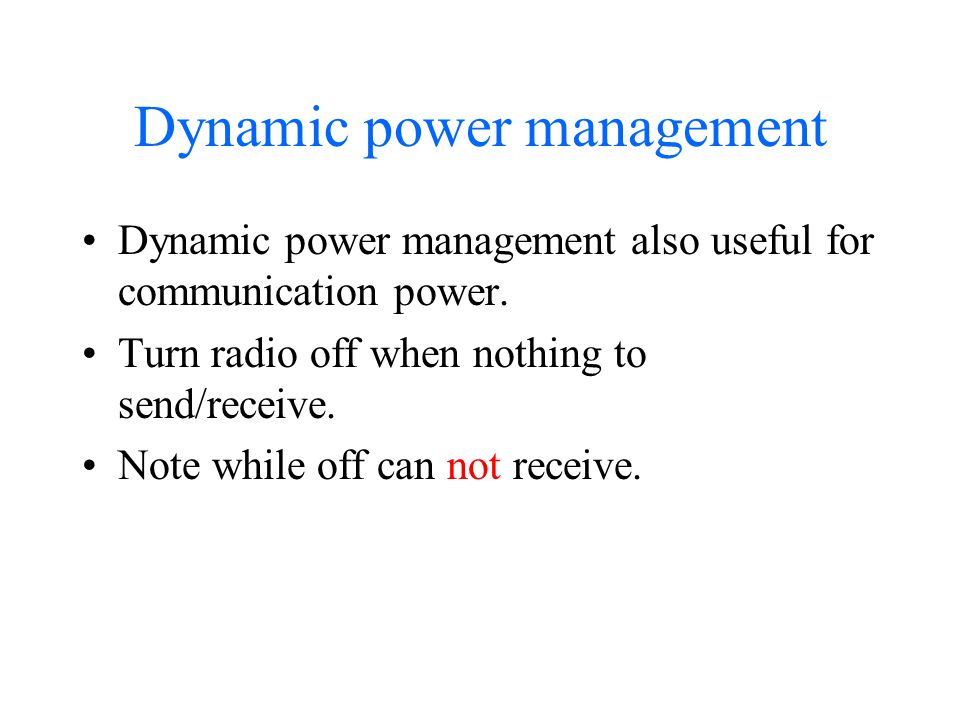 Dynamic power management

• Dynamic power management also useful for communication power.

• Turn radio off when nothing to send/receive.

• Note while off can not receive.